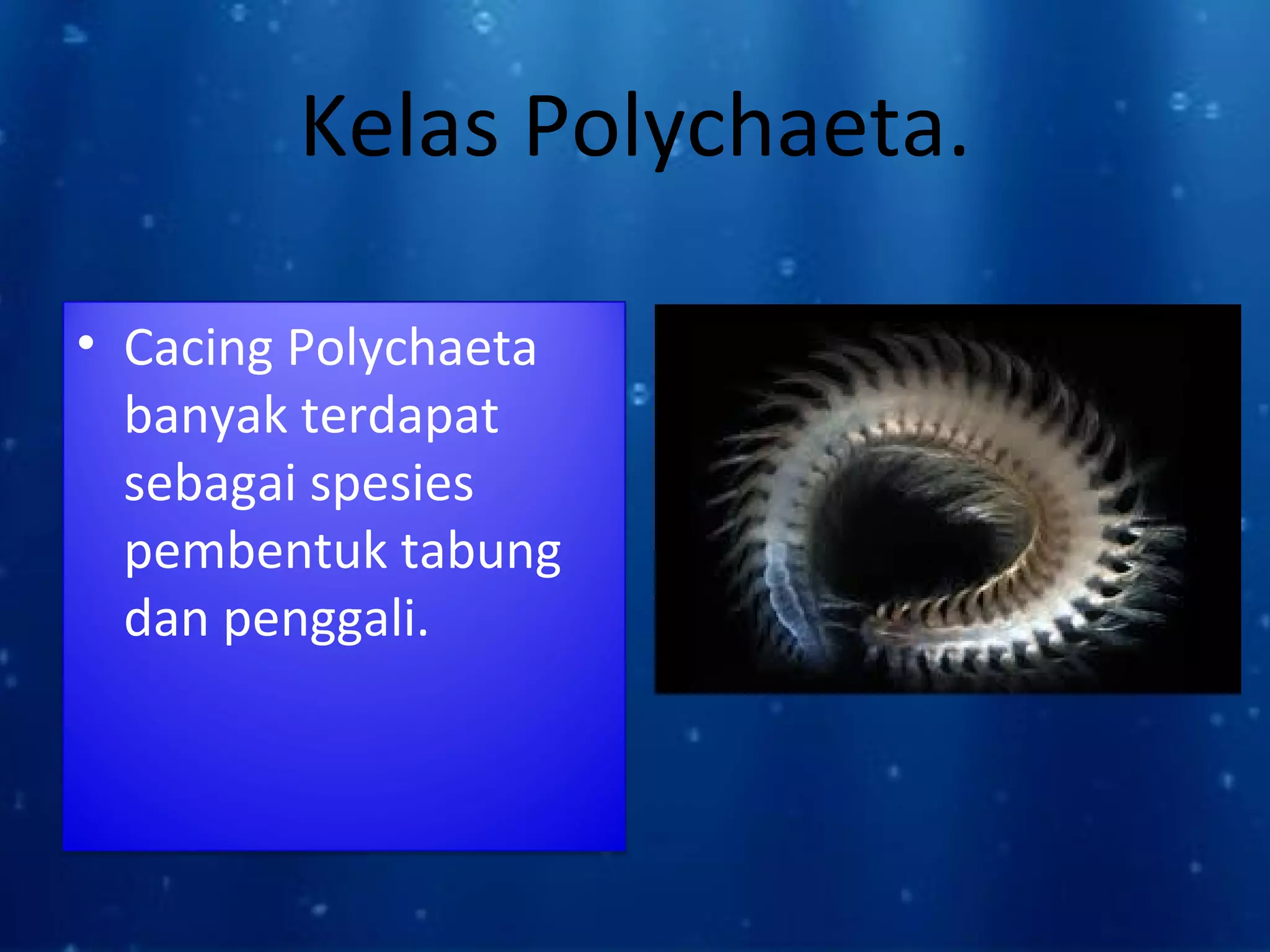 Kelas Polychaeta.

• Cacing Polychaeta banyak terdapat sebagai spesies pembentuk tabung dan penggali.